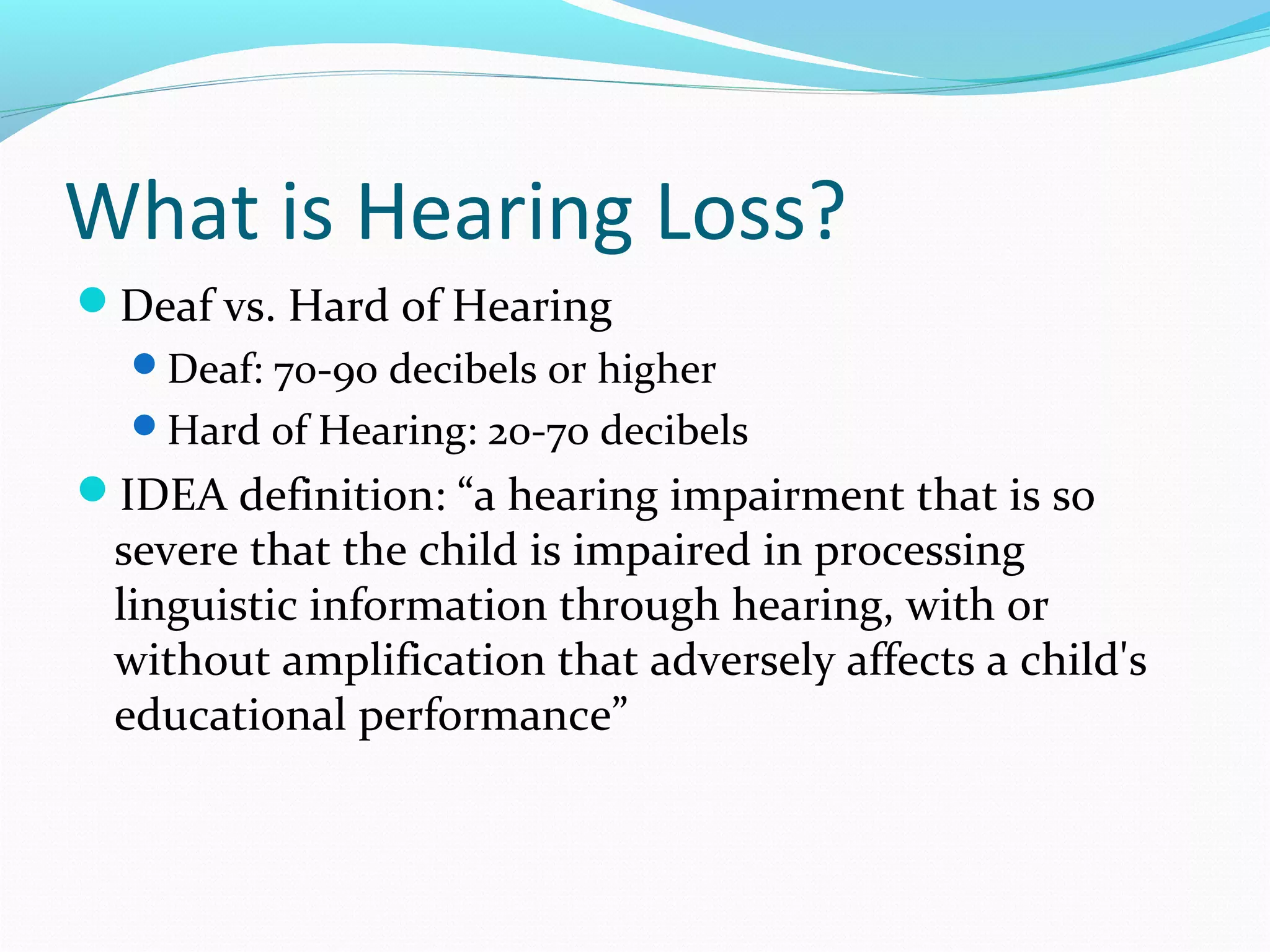 What is Hearing Loss?

Deaf vs. Hard of Hearing

Deaf: 70-90 decibels or higher

Hard of Hearing: 20-70 decibels

IDEA definition: “a hearing impairment that is so severe that the child is impaired in processing linguistic information through hearing, with or without amplification that adversely affects a child's educational performance”